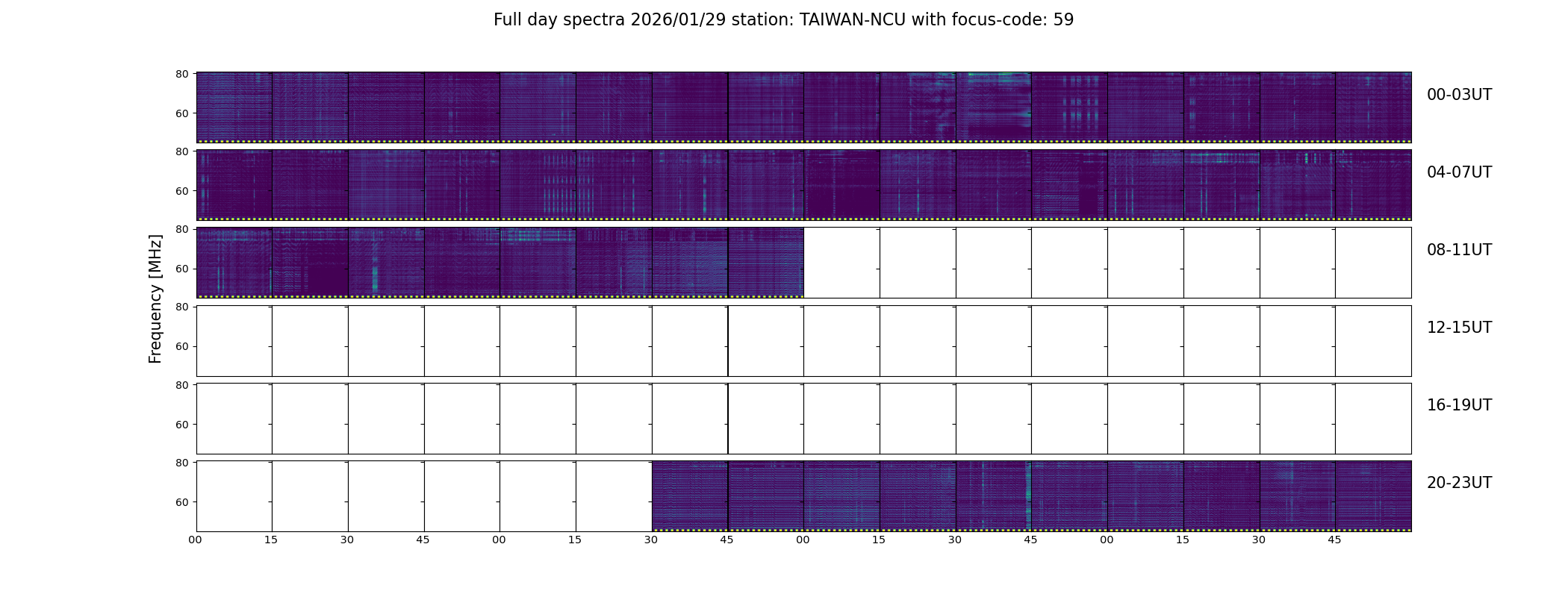 Full day spectra 2026/01/29 station: TAIWAN-NCU with focus-code: 59

Frequency [MHz]

80
60
00-03UT

80
60
04-07UT

80
60
08-11UT

80
60
12-15UT

80
60
16-19UT

80
60
20-23UT

00 15 30 45 00 15 30 45 00 15 30 45 00 15 30 45